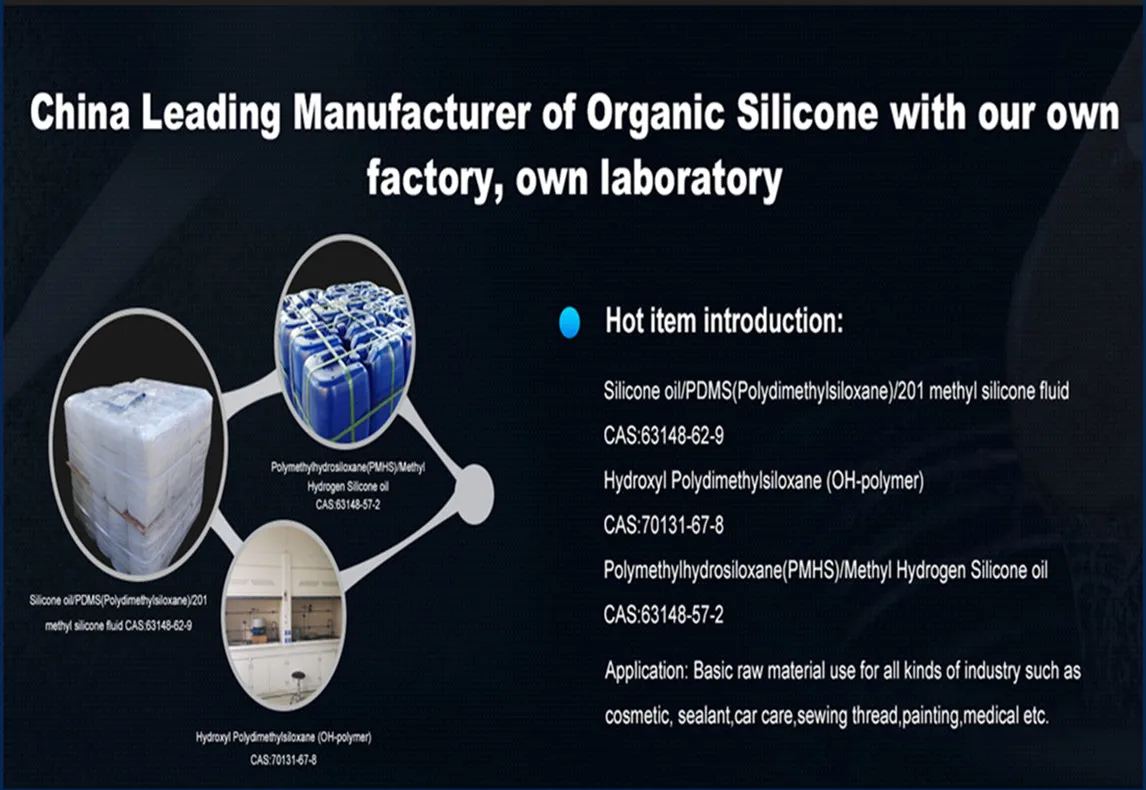 China Leading Manufacturer of Organic Silicone with our own factory, own laboratory

Polymethylhydrosiloxane(PMHS)/Methyl Hydrogen Silicone oil CAS:63148-57-2

Silicone oil/PDMS(Polydimethylsiloxane)/201 methyl silicone fluid CAS:63148-62-9

Hydroxyl Polydimethylsiloxane (OH-polymer) CAS:70131-67-8

Hot item introduction:

Silicone oil/PDMS(Polydimethylsiloxane)/201 methyl silicone fluid

CAS:63148-62-9

Hydroxyl Polydimethylsiloxane (OH-polymer)

CAS:70131-67-8

Polymethylhydrosiloxane(PMHS)/Methyl Hydrogen Silicone oil

CAS:63148-57-2

Application: Basic raw material use for all kinds of industry such as cosmetic, sealant,car care,sewing thread,painting,medical etc.